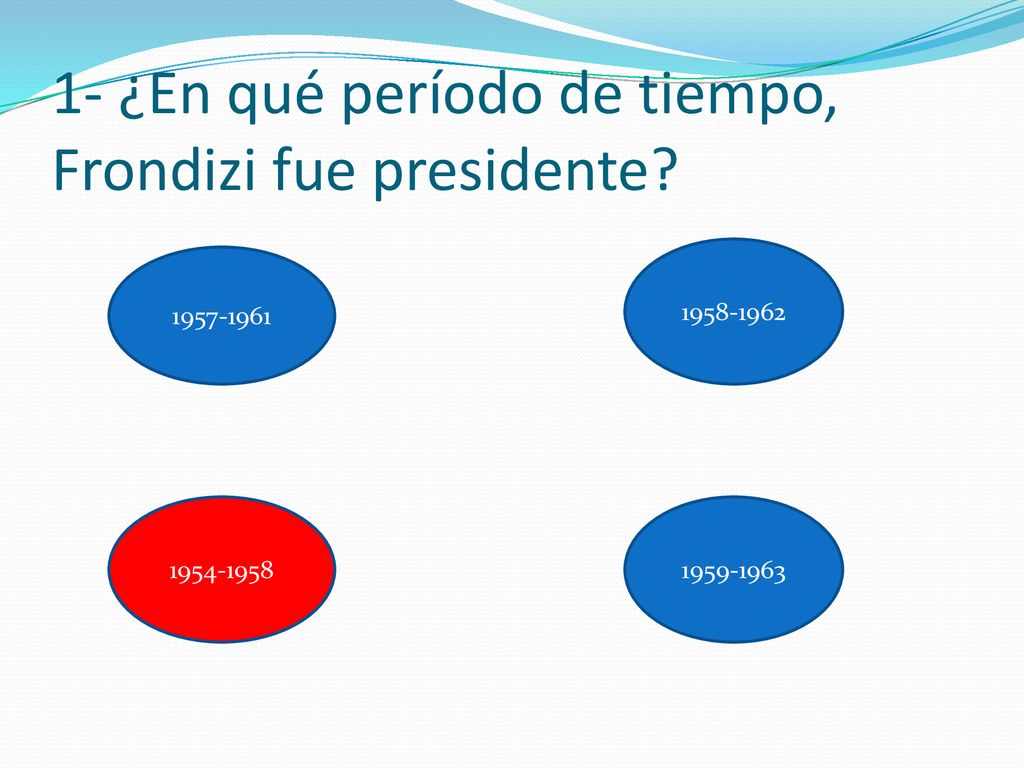 1- ¿En qué período de tiempo, Frondizi fue presidente?

1957-1961

1958-1962

1954-1958

1959-1963